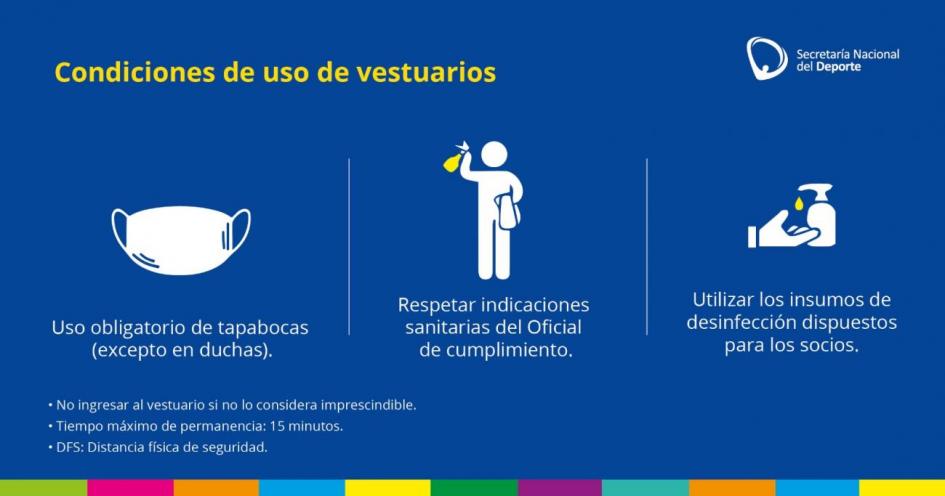 Condiciones de uso de vestuarios

Secretaría Nacional del Deporte

Uso obligatorio de tapabocas (excepto en duchas).

Respetar indicaciones sanitarias del Oficial de cumplimiento.

Utilizar los insumos de desinfección dispuestos para los socios.

• No ingresar al vestuario si no lo considera imprescindible.
• Tiempo máximo de permanencia: 15 minutos.
• DFS: Distancia física de seguridad.